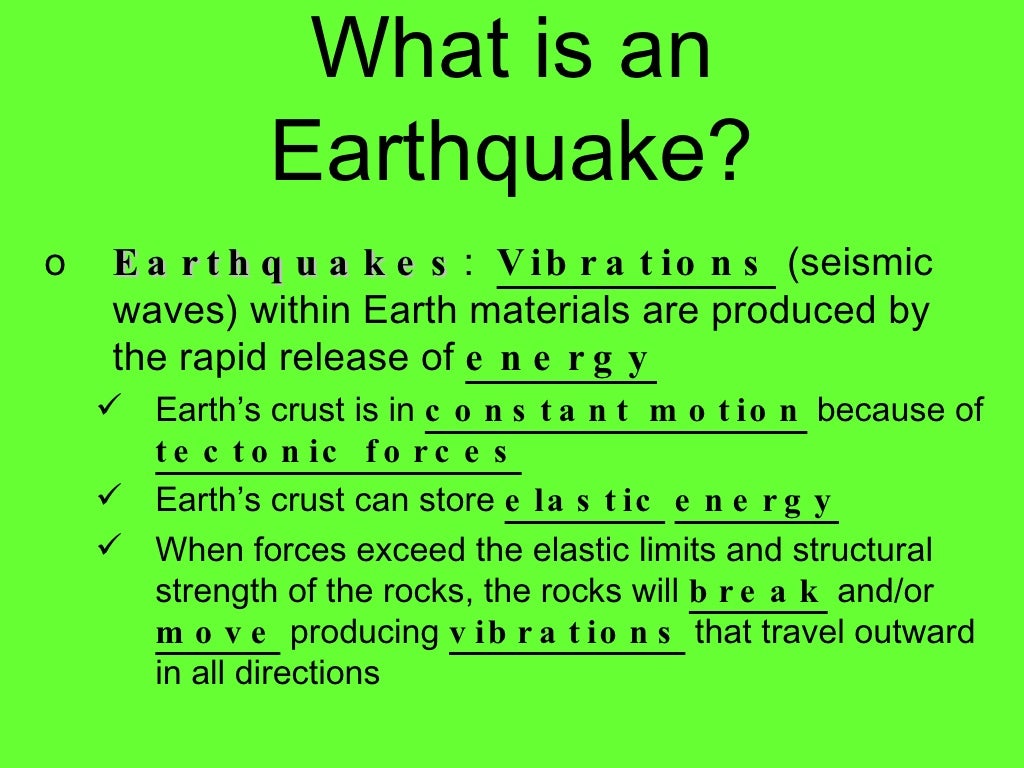 What is an Earthquake?

o Earthquakes: Vibrations (seismic waves) within Earth materials are produced by the rapid release of energy

✓ Earth's crust is in constant motion because of tectonic forces

✓ Earth's crust can store elastic energy

✓ When forces exceed the elastic limits and structural strength of the rocks, the rocks will break and/or move producing vibrations that travel outward in all directions